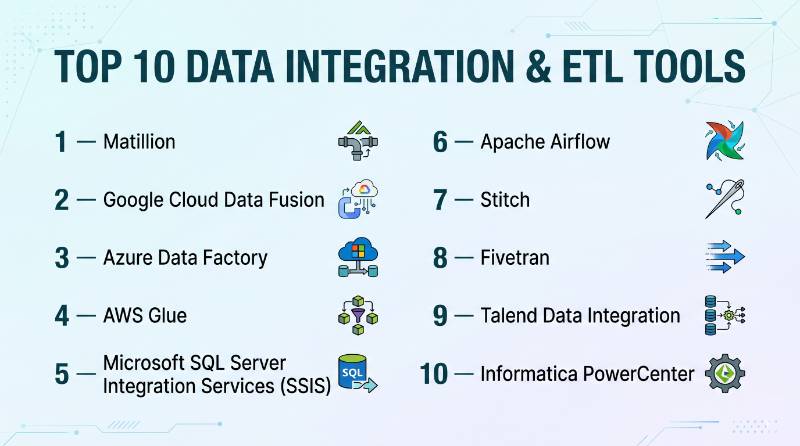 TOP 10 DATA INTEGRATION & ETL TOOLS

1 — Matillion

2 — Google Cloud Data Fusion

3 — Azure Data Factory

4 — AWS Glue

5 — Microsoft SQL Server Integration Services (SSIS)

SQL

6 — Apache Airflow

7 — Stitch

8 — Fivetran

9 — Talend Data Integration

10 — Informatica PowerCenter